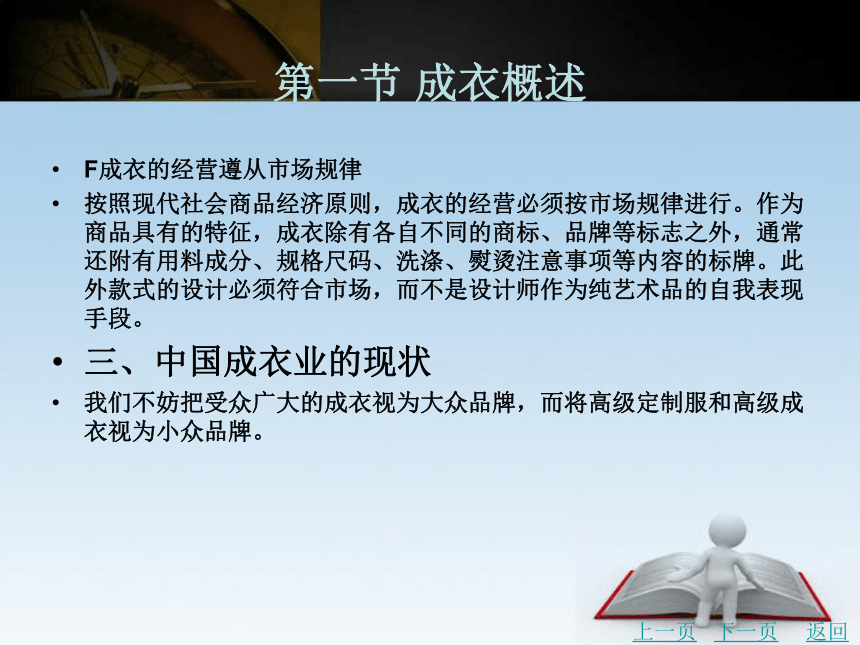 第一节 成衣概述

• F成衣的经营遵从市场规律

• 按照现代社会商品经济原则，成衣的经营必须按市场规律进行。作为商品具有的特征，成衣除有各自不同的商标、品牌等标志之外，通常还附有用料成分、规格尺码、洗涤、熨烫注意事项等内容的标牌。此外款式的设计必须符合市场，而不是设计师作为纯艺术品的自我表现手段。

• 三、中国成衣业的现状

• 我们不妨把受众广大的成衣视为大众品牌，而将高级定制服和高级成衣视为小众品牌。

上一页 下一页 返回